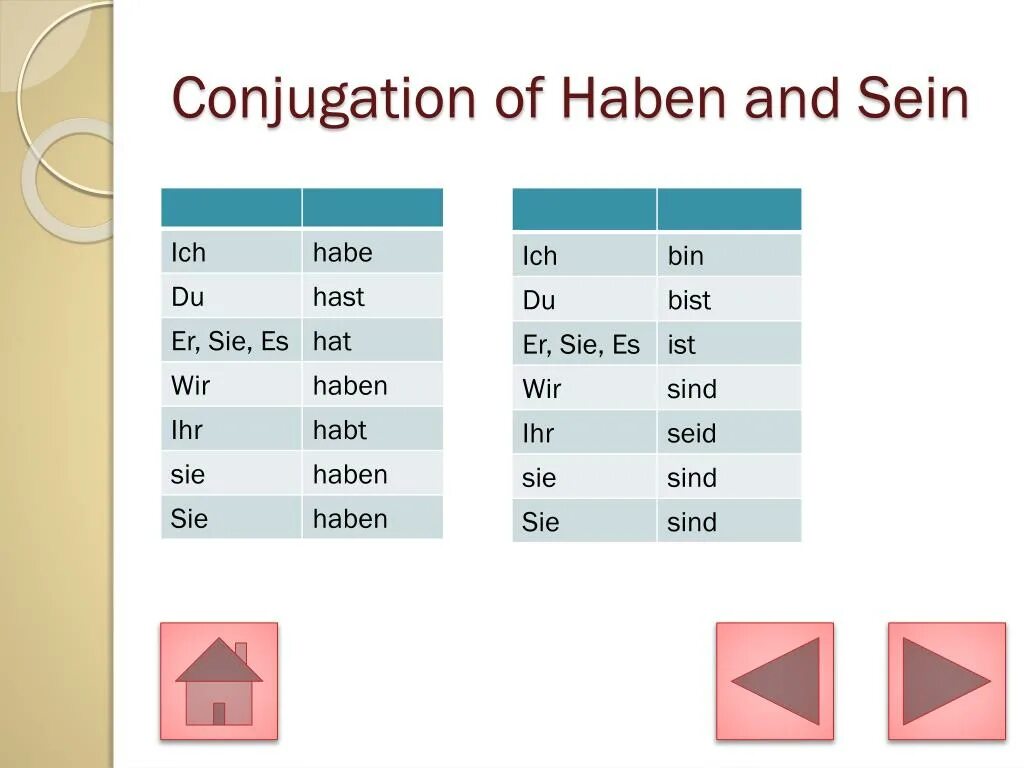 Conjugation of Haben and Sein

| | |
|---|---|
| Ich | habe |
| Du | hast |
| Er, Sie, Es | hat |
| Wir | haben |
| Ihr | habt |
| sie | haben |
| Sie | haben |

| | |
|---|---|
| Ich | bin |
| Du | bist |
| Er, Sie, Es | ist |
| Wir | sind |
| Ihr | seid |
| sie | sind |
| Sie | sind |